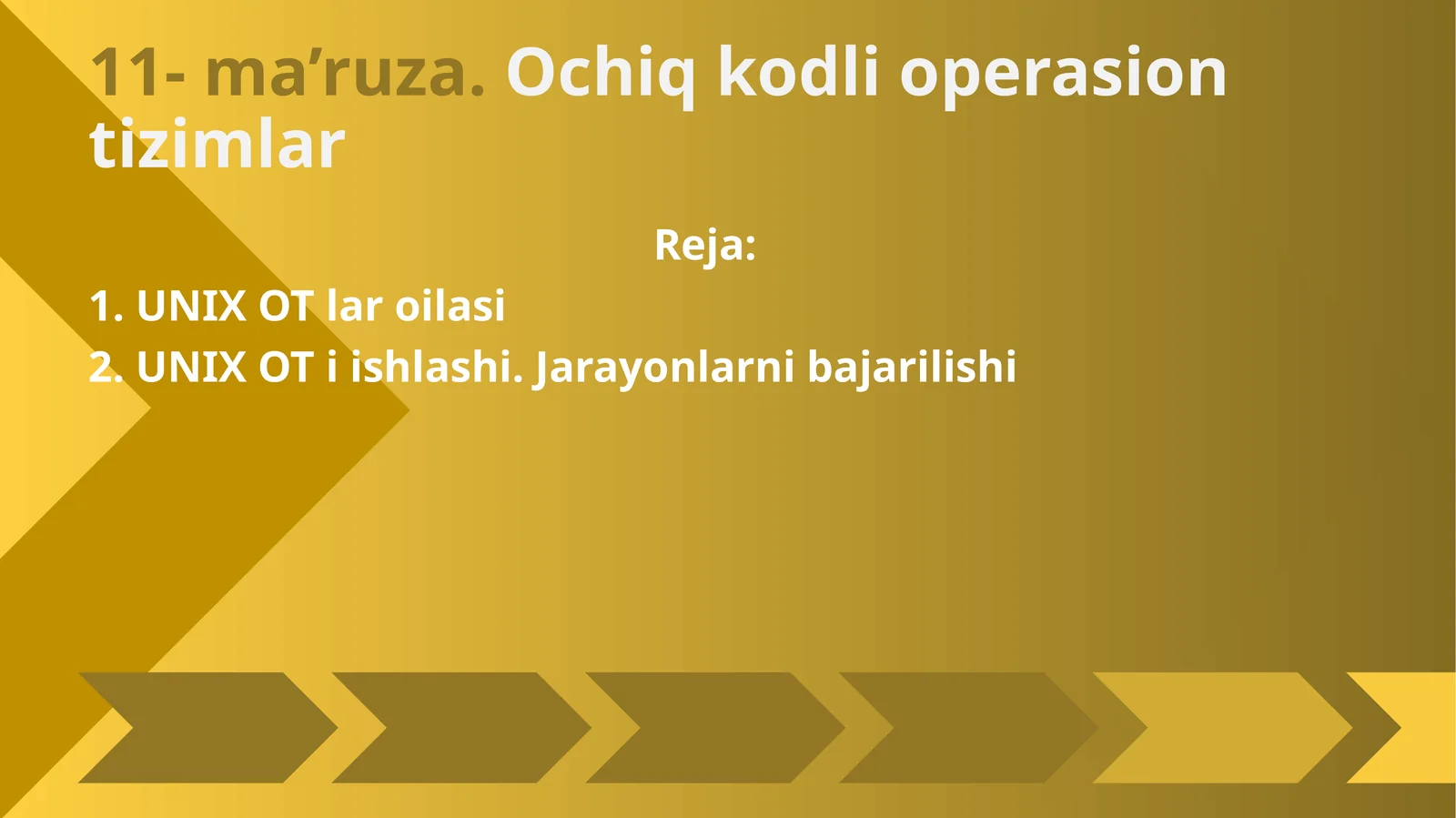 11- ma’ruza. Ochiq kodli operasion tizimlar

Reja:

1. UNIX OT lar oilasi
2. UNIX OT i ishlashi. Jarayonlarni bajarilishi